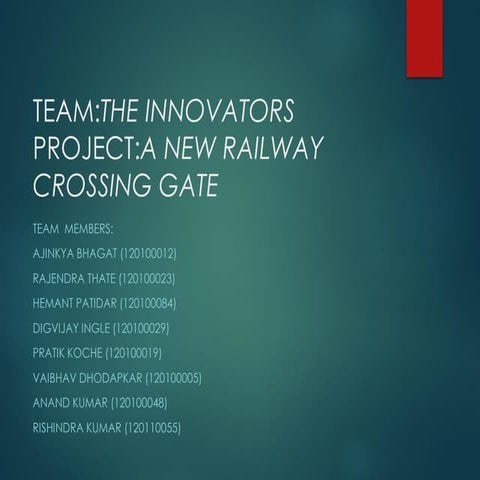 TEAM:THE INNOVATORS
PROJECT:A NEW RAILWAY CROSSING GATE

TEAM MEMBERS:
AJINKYA BHAGAT (120100012)
RAJENDRA THATE (120100023)
HEMANT PATIDAR (120100084)
DIGVIJAY INGLE (120100029)
PRATIK KOCHE (120100019)
VAIBHAV DHODAPKAR (120100005)
ANAND KUMAR (120100048)
RISHINDRA KUMAR (120110055)